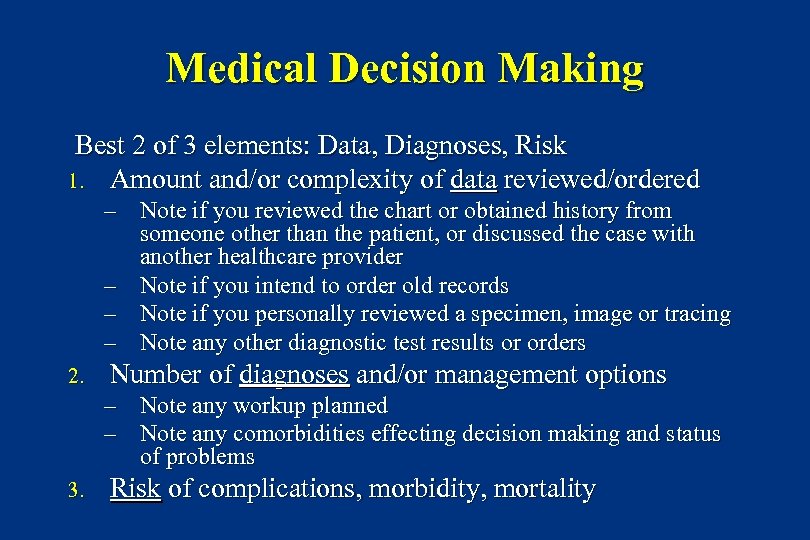 Medical Decision Making

Best 2 of 3 elements: Data, Diagnoses, Risk

1. Amount and/or complexity of data reviewed/ordered
– Note if you reviewed the chart or obtained history from someone other than the patient, or discussed the case with another healthcare provider
– Note if you intend to order old records
– Note if you personally reviewed a specimen, image or tracing
– Note any other diagnostic test results or orders

2. Number of diagnoses and/or management options
– Note any workup planned
– Note any comorbidities effecting decision making and status of problems

3. Risk of complications, morbidity, mortality